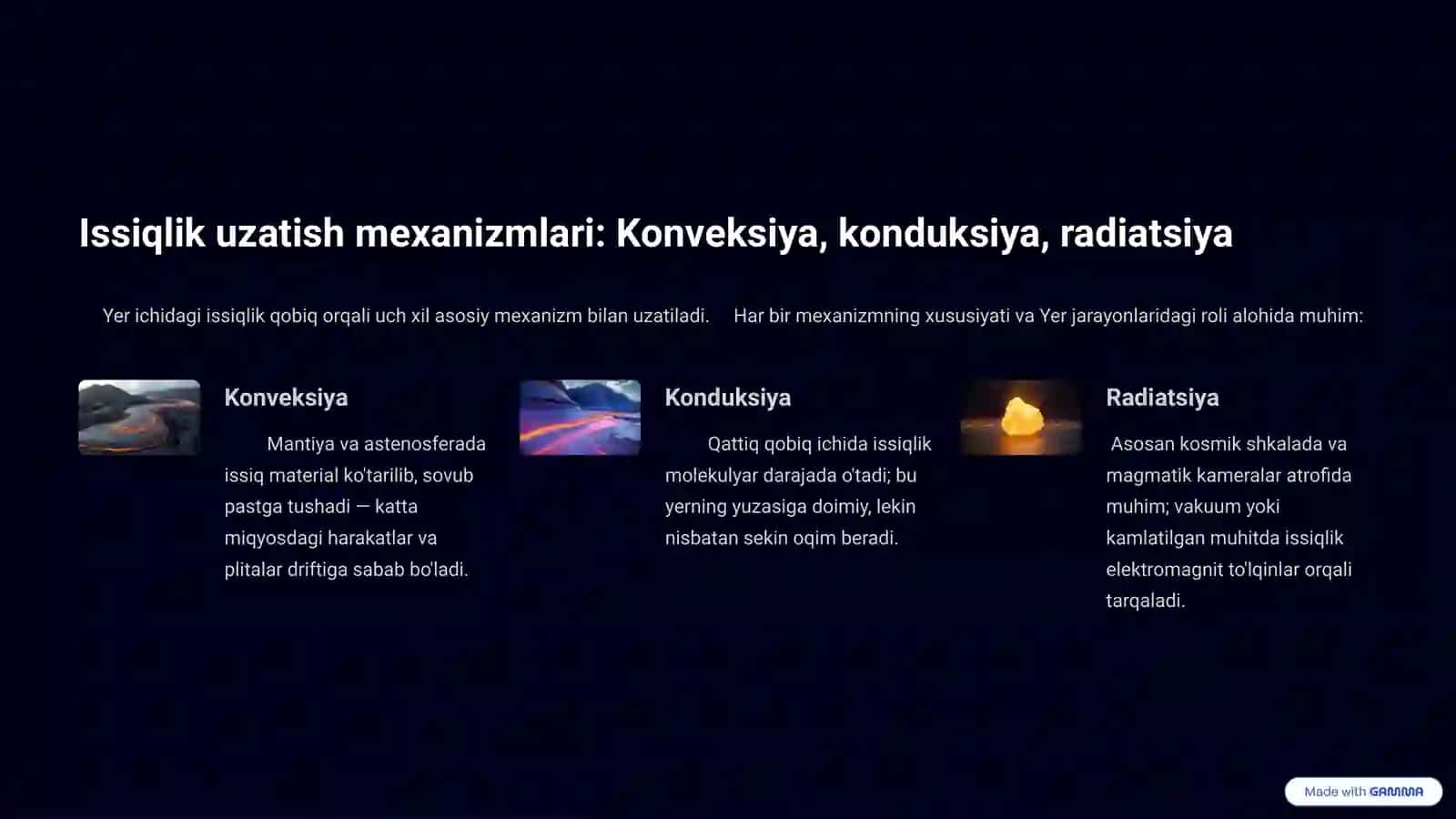 Issiqlik uzatish mexanizmlari: Konveksiya, konduksiya, radiatsiya

Yer ichidagi issiqlik qobiq orqali uch xil asosiy mexanizm bilan uzatiladi. Har bir mexanizmning xususiyati va Yer jarayonlaridagi roli alohida muhim:

Konveksiya

Mantiya va astenosferada issiq material ko'tarilib, sovub pastga tushadi — katta miqyosdagi harakatlar va plitalar driftiga sabab bo'ladi.

Konduksiya

Qattiq qobiq ichida issiqlik molekulyar darajada o'tadi; bu yerning yuzasiga doimiy, lekin nisbatan sekin oqim beradi.

Radiatsiya

Asosan kosmik shkalada va magmatik kameralar atrofida muhim; vakuum yoki kamlatilgan muhitda issiqlik elektromagnit to'lqinlar orqali tarqaladi.

Made with GAMMA